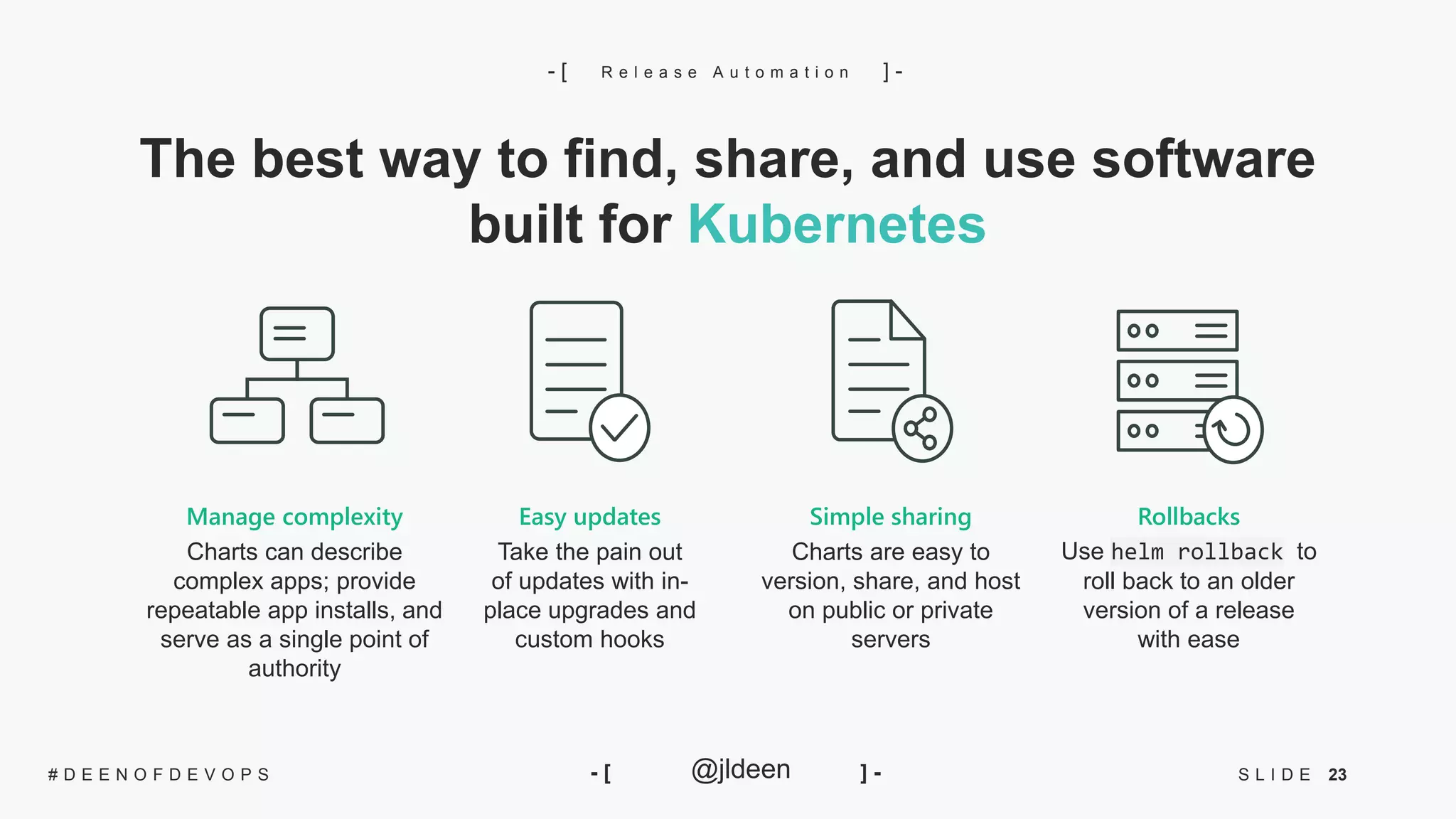 -[ Release Automation ]-

The best way to find, share, and use software built for Kubernetes

Manage complexity
Charts can describe complex apps; provide repeatable app installs, and serve as a single point of authority

Easy updates
Take the pain out of updates with in-place upgrades and custom hooks

Simple sharing
Charts are easy to version, share, and host on public or private servers

Rollbacks
Use helm rollback to roll back to an older version of a release with ease

#DEENOFDEVOPS

-[ @jldeen ]-

SLIDE 23